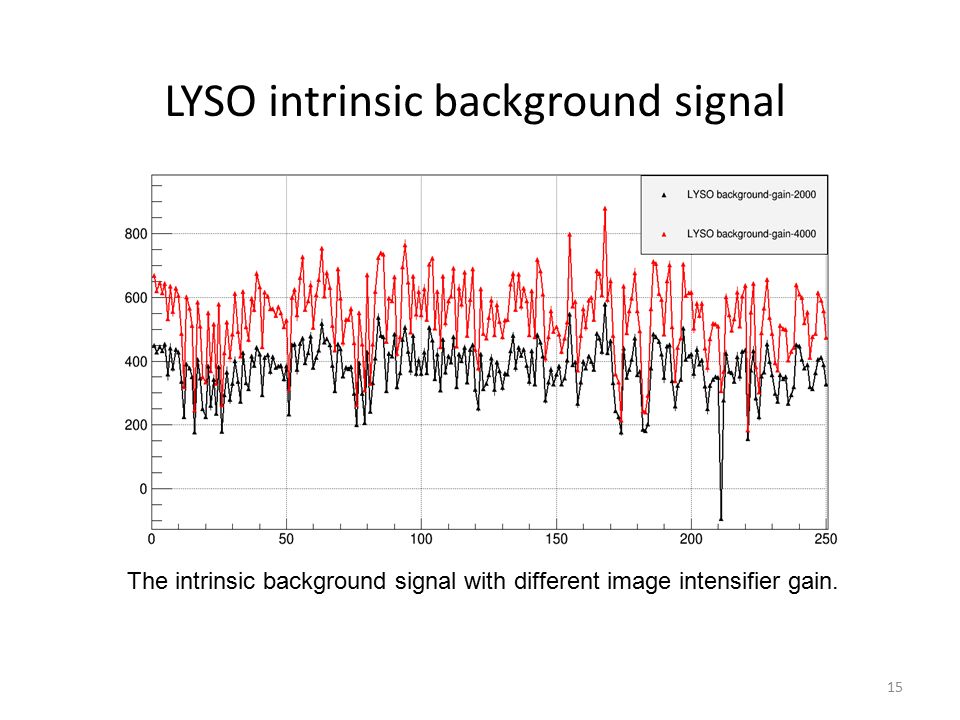 LYSO intrinsic background signal

LYSO background-gain-2000

LYSO background-gain-4000

800

600

400

200

0

0 50 100 150 200 250

The intrinsic background signal with different image intensifier gain.

15